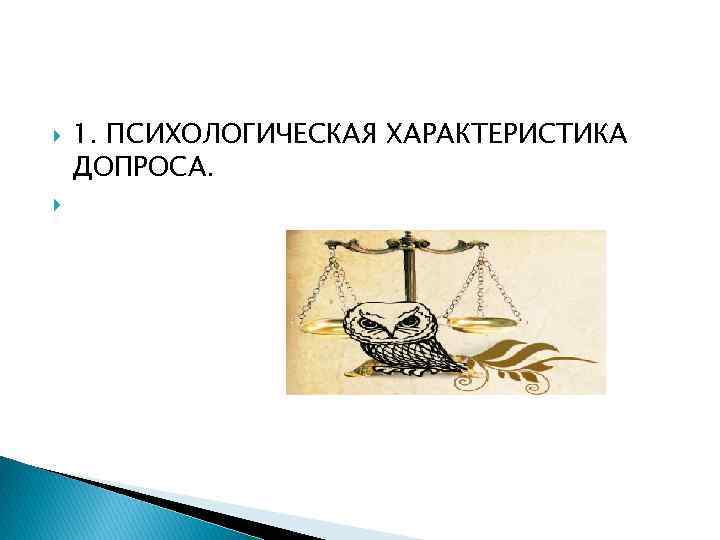 1. ПСИХОЛОГИЧЕСКАЯ ХАРАКТЕРИСТИКА ДОПРОСА.